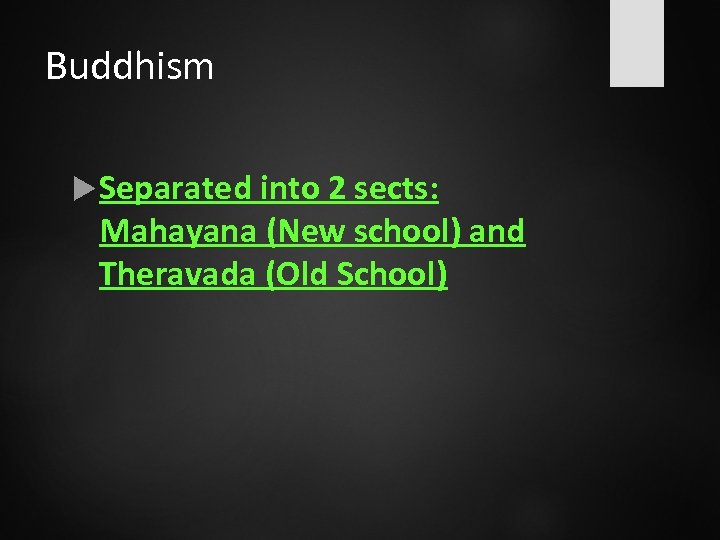 Buddhism

Separated into 2 sects: Mahayana (New school) and Theravada (Old School)